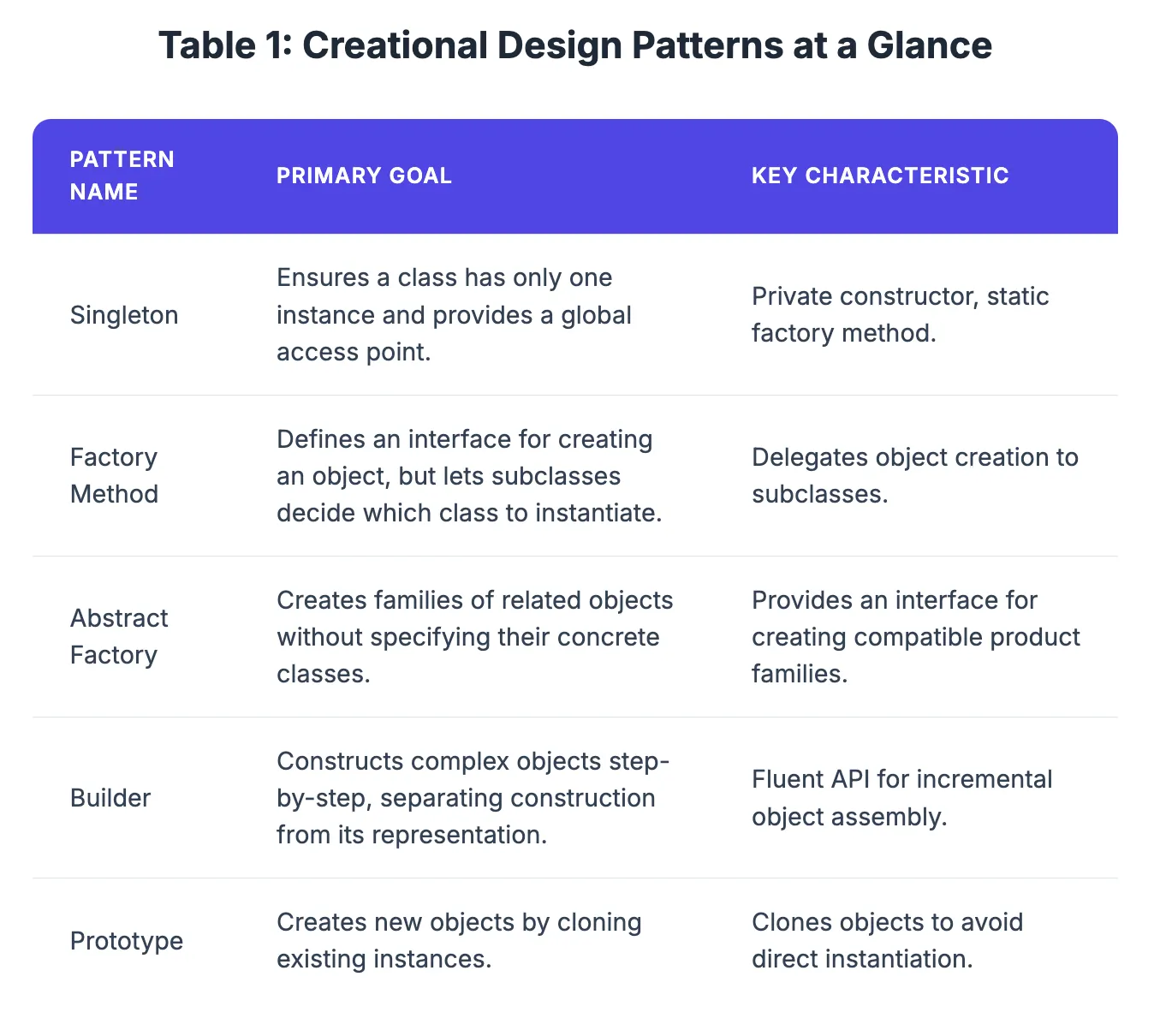 Table 1: Creational Design Patterns at a Glance

| PATTERN NAME | PRIMARY GOAL | KEY CHARACTERISTIC |
|---|---|---|
| Singleton | Ensures a class has only one instance and provides a global access point. | Private constructor, static factory method. |
| Factory Method | Defines an interface for creating an object, but lets subclasses decide which class to instantiate. | Delegates object creation to subclasses. |
| Abstract Factory | Creates families of related objects without specifying their concrete classes. | Provides an interface for creating compatible product families. |
| Builder | Constructs complex objects step-by-step, separating construction from its representation. | Fluent API for incremental object assembly. |
| Prototype | Creates new objects by cloning existing instances. | Clones objects to avoid direct instantiation. |